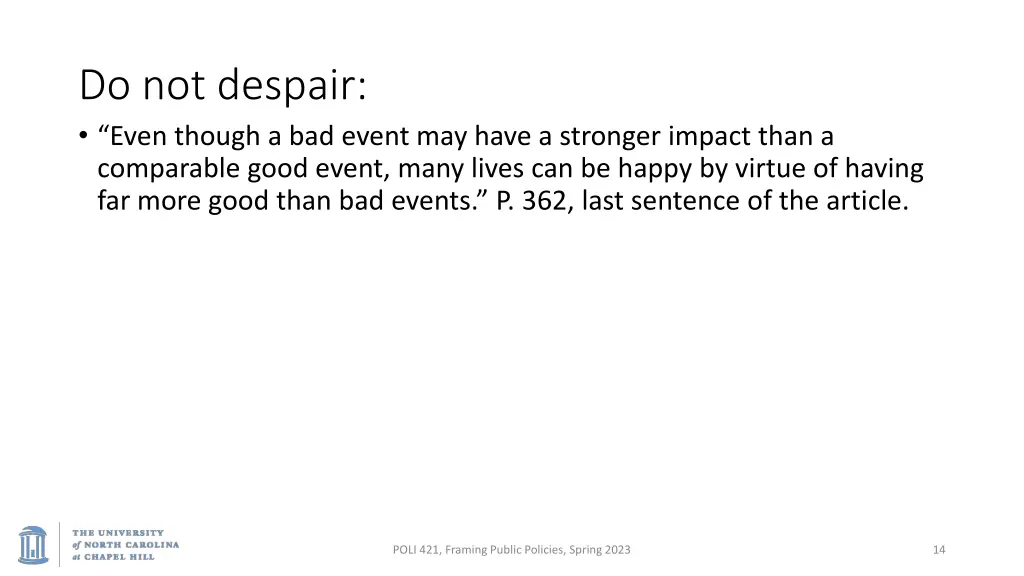 Do not despair:

• “Even though a bad event may have a stronger impact than a comparable good event, many lives can be happy by virtue of having far more good than bad events.” P. 362, last sentence of the article.

THE UNIVERSITY of NORTH CAROLINA at CHAPEL HILL

POLI 421, Framing Public Policies, Spring 2023

14